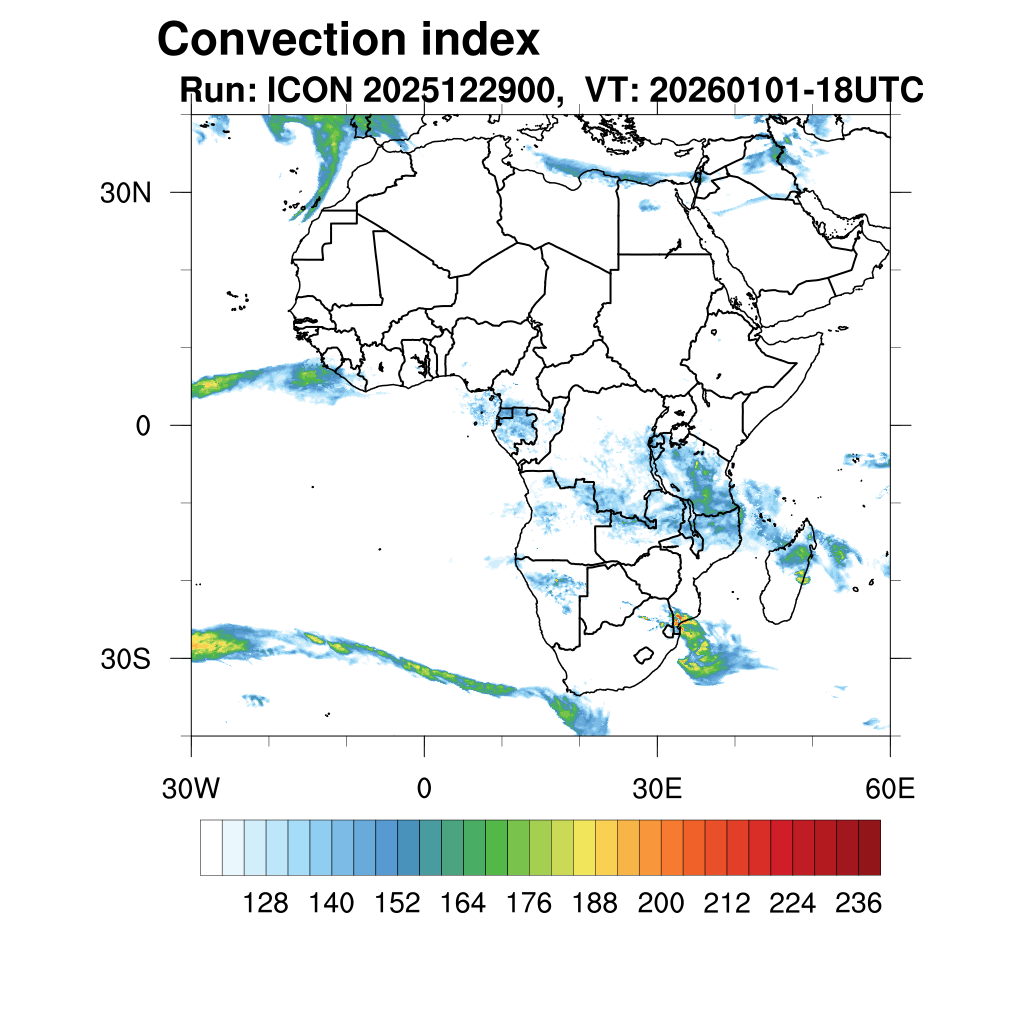 Convection index
Run: ICON 2025122900, VT: 20260101-18UTC

30N
0
30S

30W 0 30E 60E

128 140 152 164 176 188 200 212 224 236